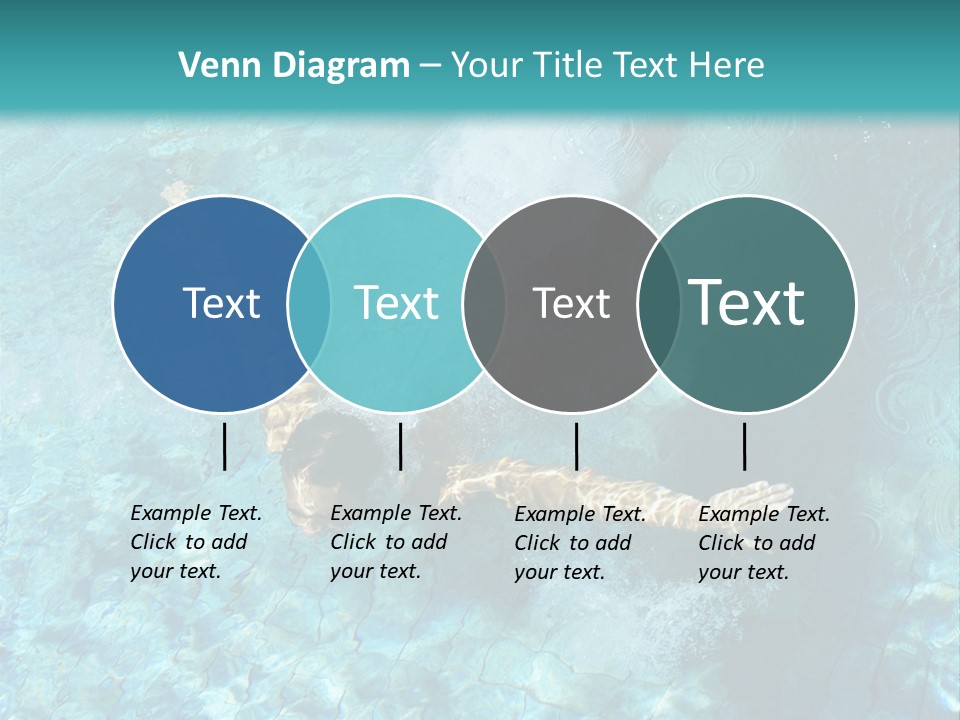 Venn Diagram – Your Title Text Here

Text

Text

Text

Text

Example Text. Click to add your text.

Example Text. Click to add your text.

Example Text. Click to add your text.

Example Text. Click to add your text.